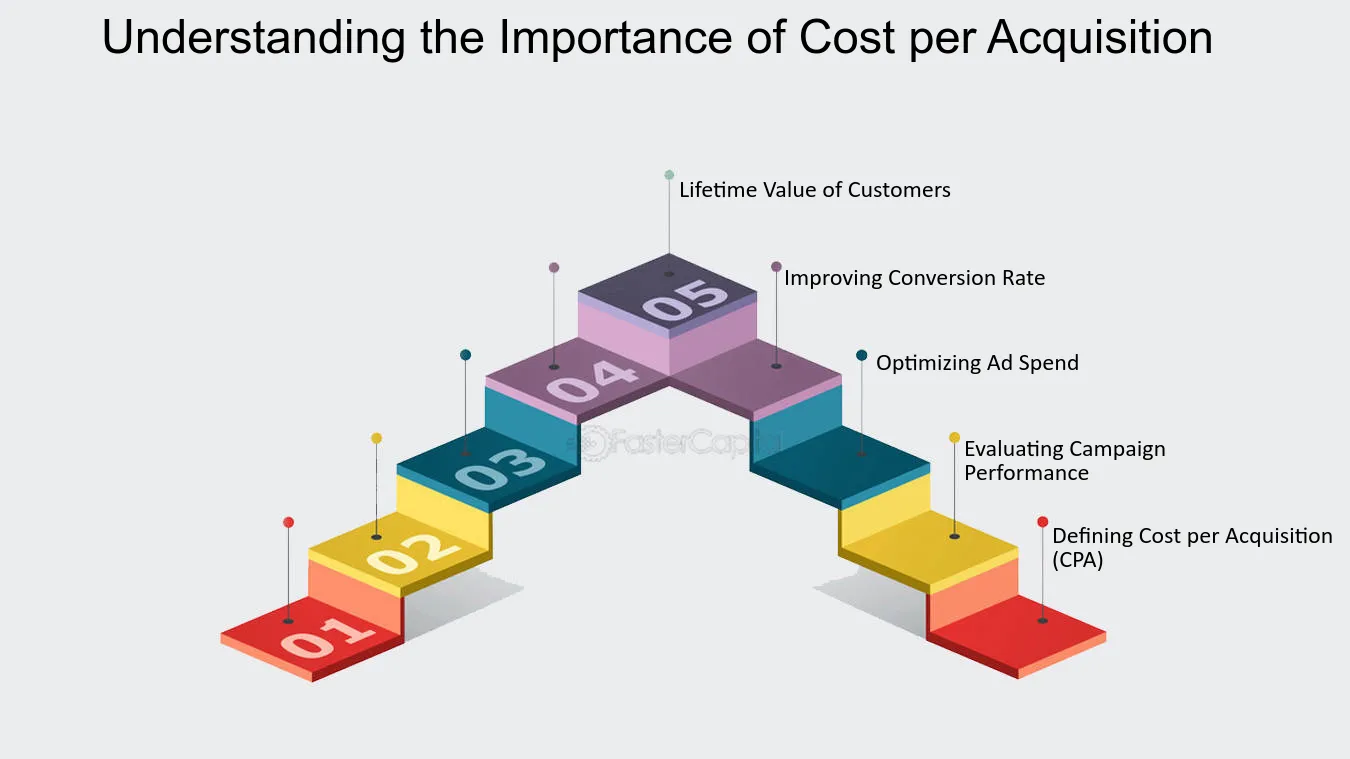 Understanding the Importance of Cost per Acquisition

Lifetime Value of Customers

Improving Conversion Rate

Optimizing Ad Spend

Evaluating Campaign Performance

Defining Cost per Acquisition (CPA)

05

04

03

02

01

FasterCapital